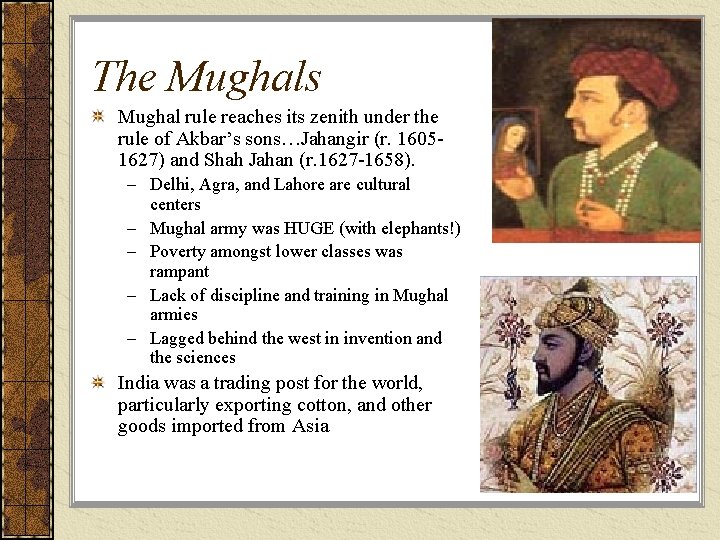 The Mughals

Mughal rule reaches its zenith under the rule of Akbar's sons…Jahangir (r. 1605-1627) and Shah Jahan (r.1627-1658).

– Delhi, Agra, and Lahore are cultural centers
– Mughal army was HUGE (with elephants!)
– Poverty amongst lower classes was rampant
– Lack of discipline and training in Mughal armies
– Lagged behind the west in invention and the sciences

India was a trading post for the world, particularly exporting cotton, and other goods imported from Asia